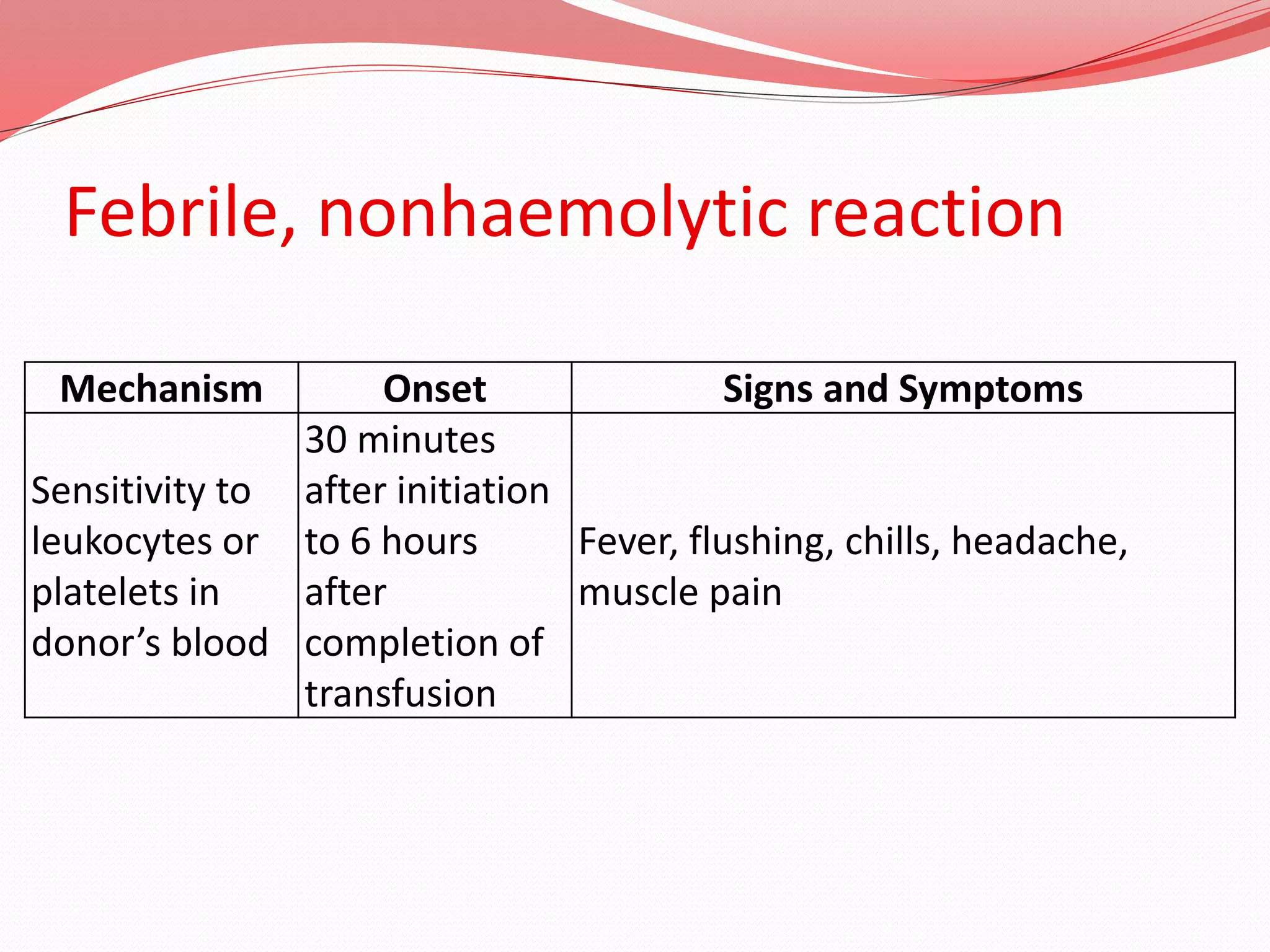 Febrile, nonhaemolytic reaction

| Mechanism | Onset | Signs and Symptoms |
|---|---|---|
| Sensitivity to leukocytes or platelets in donor’s blood | 30 minutes after initiation to 6 hours after completion of transfusion | Fever, flushing, chills, headache, muscle pain |